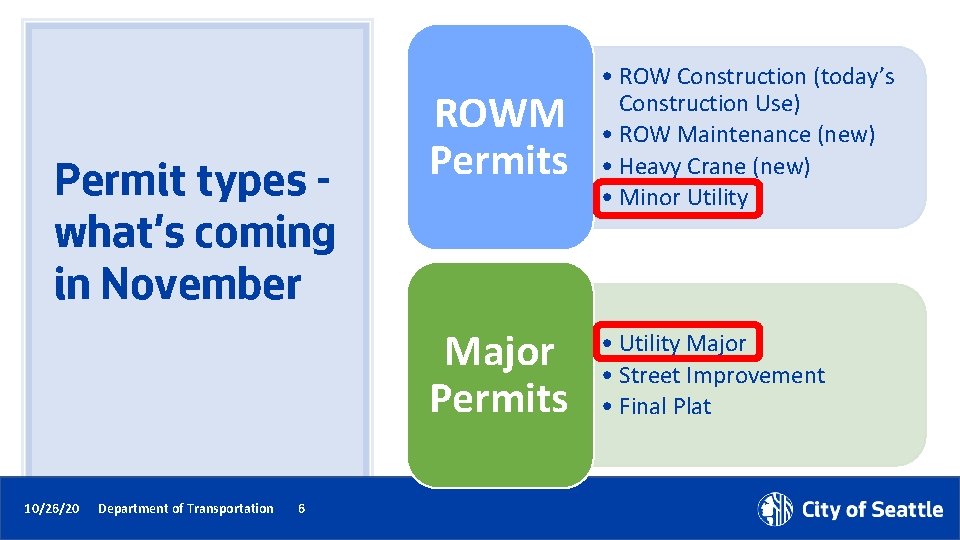 Permit types - what's coming in November

ROWM Permits

• ROW Construction (today's Construction Use)
• ROW Maintenance (new)
• Heavy Crane (new)
• Minor Utility

Major Permits

• Utility Major
• Street Improvement
• Final Plat

10/26/20 Department of Transportation 6

City of Seattle